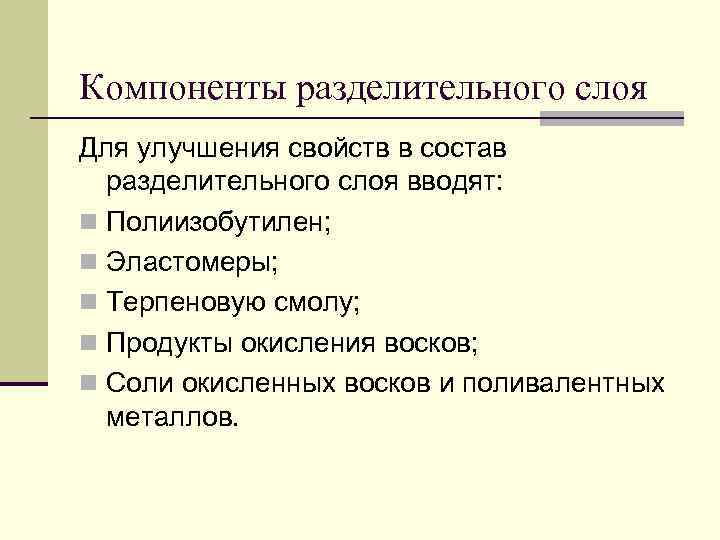 Компоненты разделительного слоя

Для улучшения свойств в состав разделительного слоя вводят:

- Полиизобутилен;
- Эластомеры;
- Терпеновую смолу;
- Продукты окисления восков;
- Соли окисленных восков и поливалентных металлов.